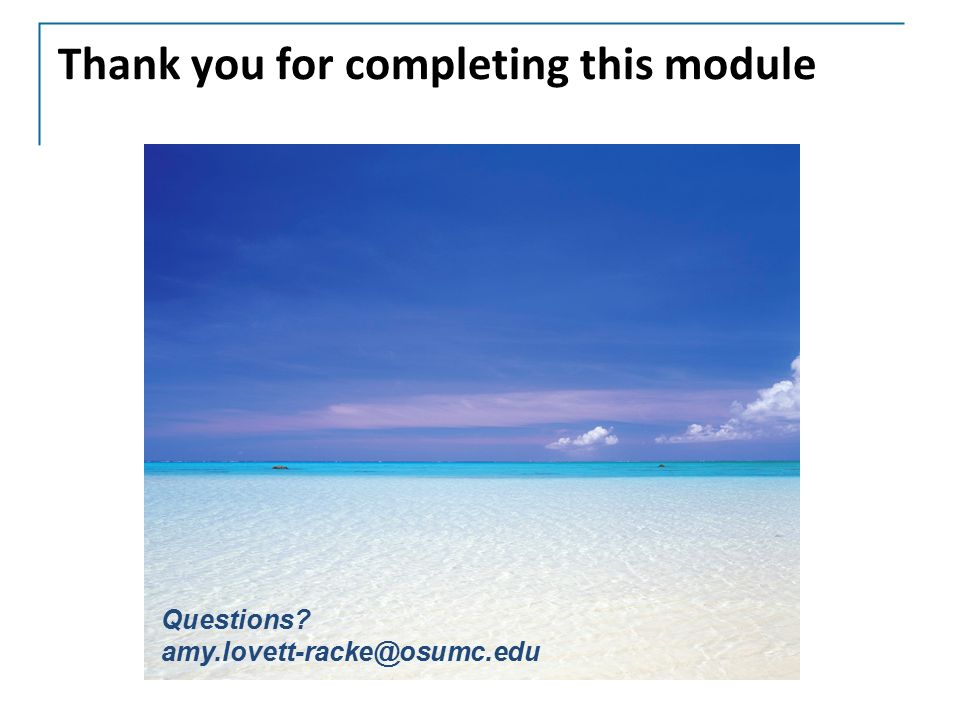 Thank you for completing this module

Questions?
amy.lovett-racke@osumc.edu